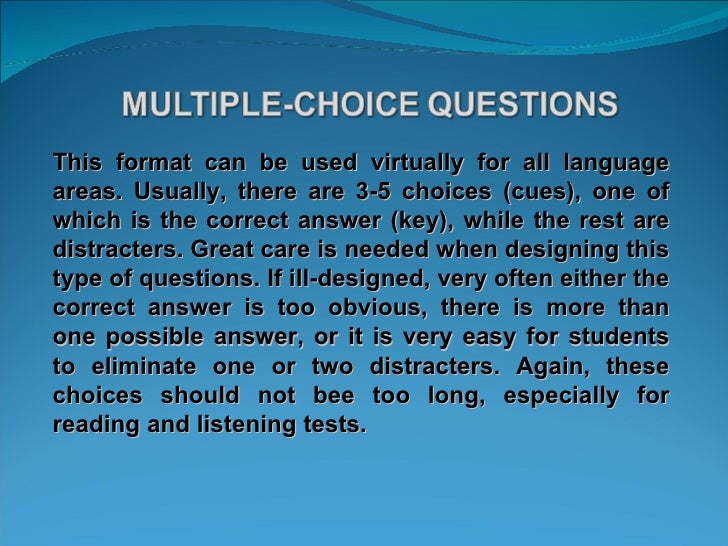 MULTIPLE-CHOICE QUESTIONS

This format can be used virtually for all language areas. Usually, there are 3-5 choices (cues), one of which is the correct answer (key), while the rest are distracters. Great care is needed when designing this type of questions. If ill-designed, very often either the correct answer is too obvious, there is more than one possible answer, or it is very easy for students to eliminate one or two distracters. Again, these choices should not bee too long, especially for reading and listening tests.